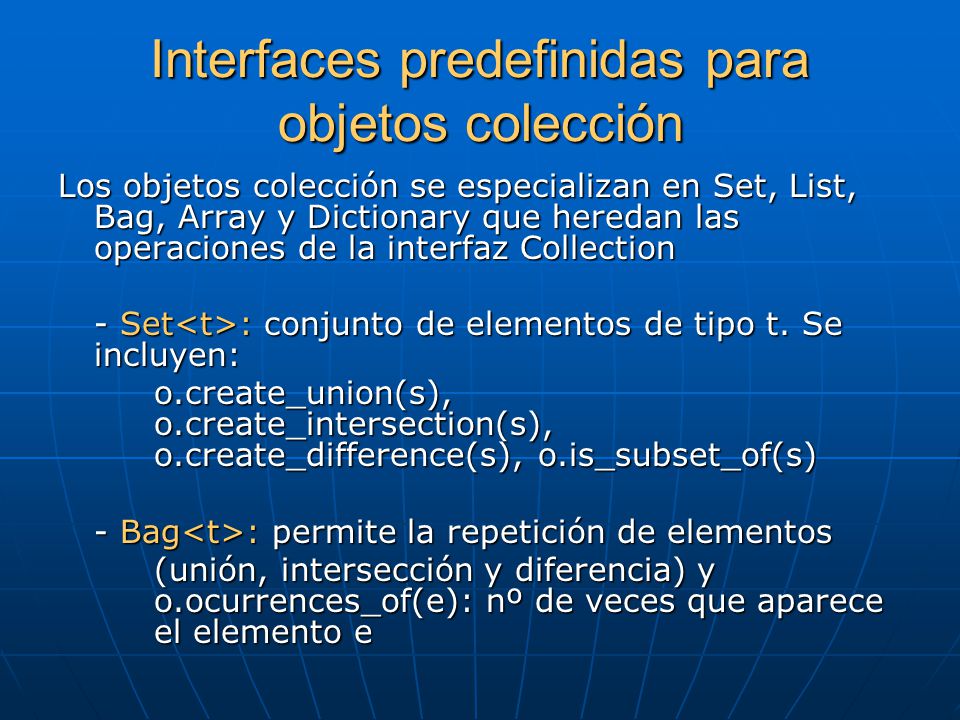 Interfaces predefinidas para objetos colección

Los objetos colección se especializan en Set, List, Bag, Array y Dictionary que heredan las operaciones de la interfaz Collection

- Set<t>: conjunto de elementos de tipo t. Se incluyen:
o.create_union(s), o.create_intersection(s), o.create_difference(s), o.is_subset_of(s)

- Bag<t>: permite la repetición de elementos (unión, intersección y diferencia) y o.ocurrences_of(e): nº de veces que aparece el elemento e